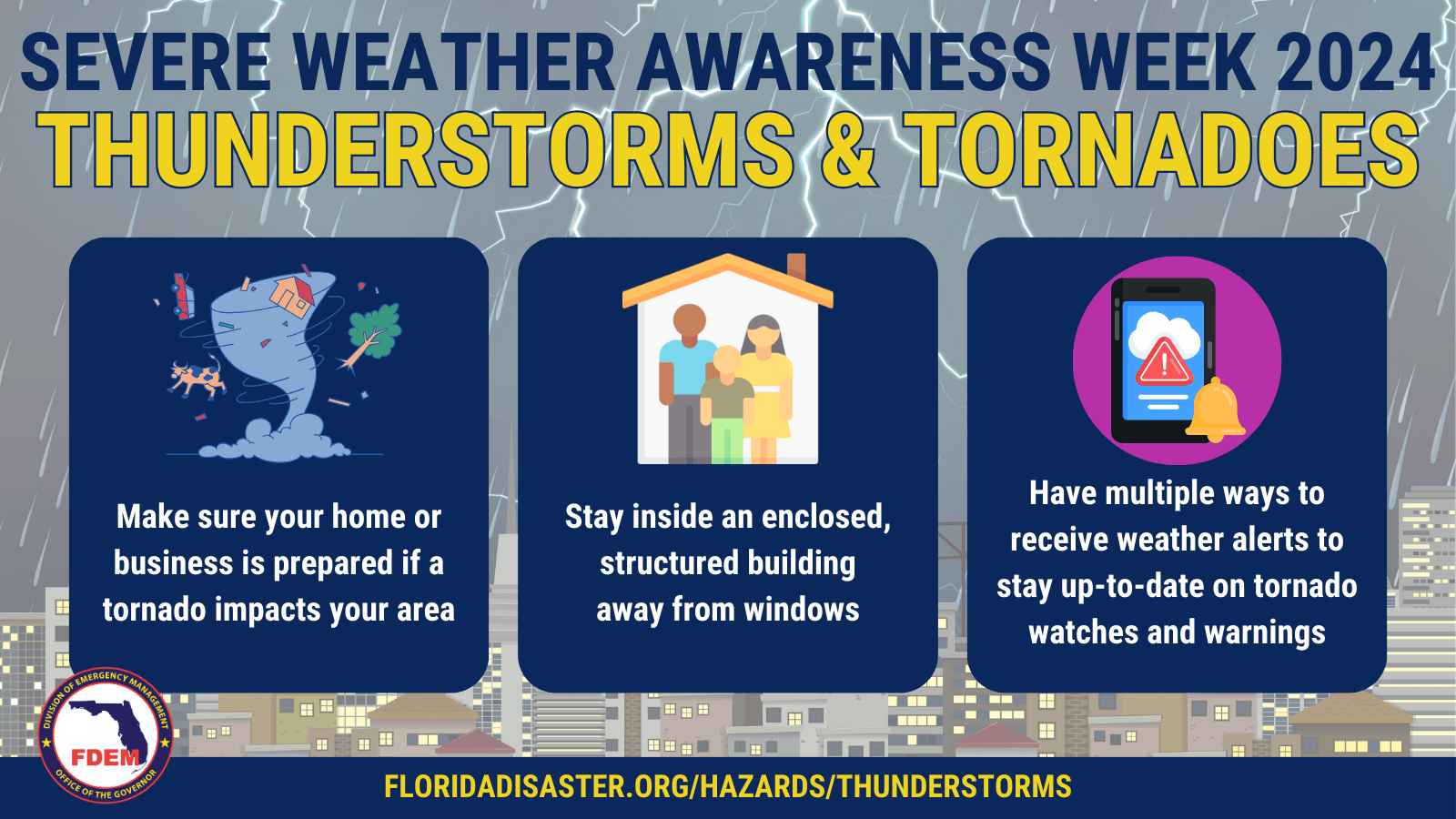 SEVERE WEATHER AWARENESS WEEK 2024
THUNDERSTORMS & TORNADOES

Make sure your home or business is prepared if a tornado impacts your area

Stay inside an enclosed, structured building away from windows

Have multiple ways to receive weather alerts to stay up-to-date on tornado watches and warnings

DIVISION OF EMERGENCY MANAGEMENT
FDEM
OFFICE OF THE GOVERNOR

FLORIDADISASTER.ORG/HAZARDS/THUNDERSTORMS